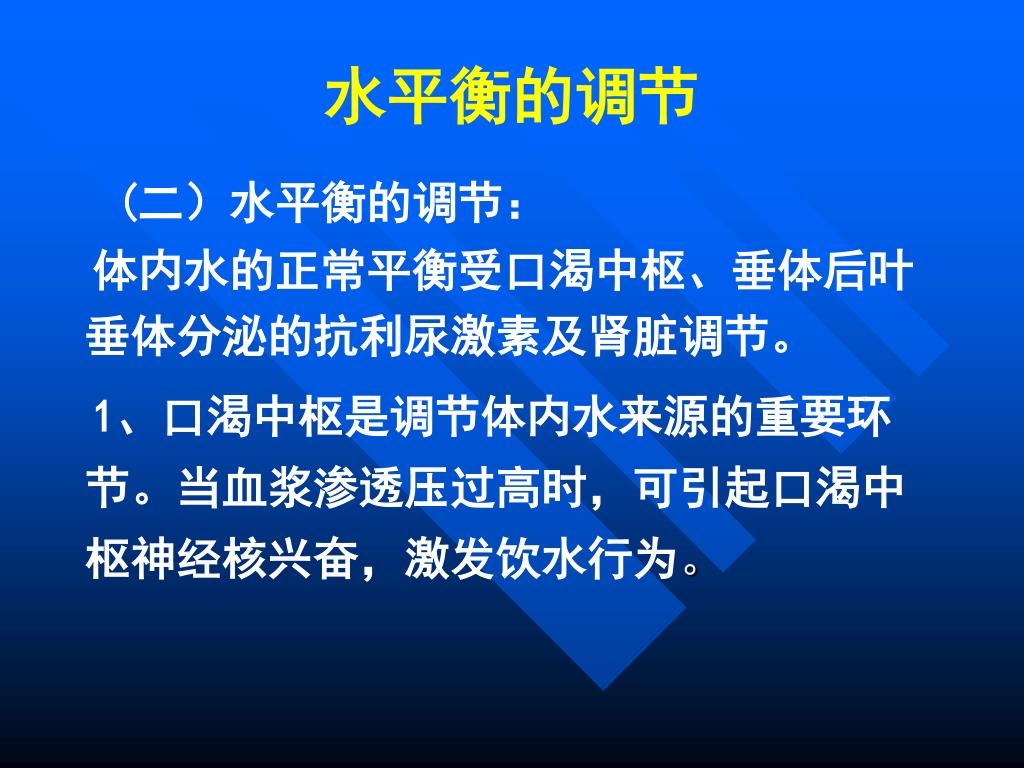 水平衡的调节

（二）水平衡的调节：

体内水的正常平衡受口渴中枢、垂体后叶垂体分泌的抗利尿激素及肾脏调节。

1、口渴中枢是调节体内水来源的重要环节。当血浆渗透压过高时，可引起口渴中枢神经核兴奋，激发饮水行为。